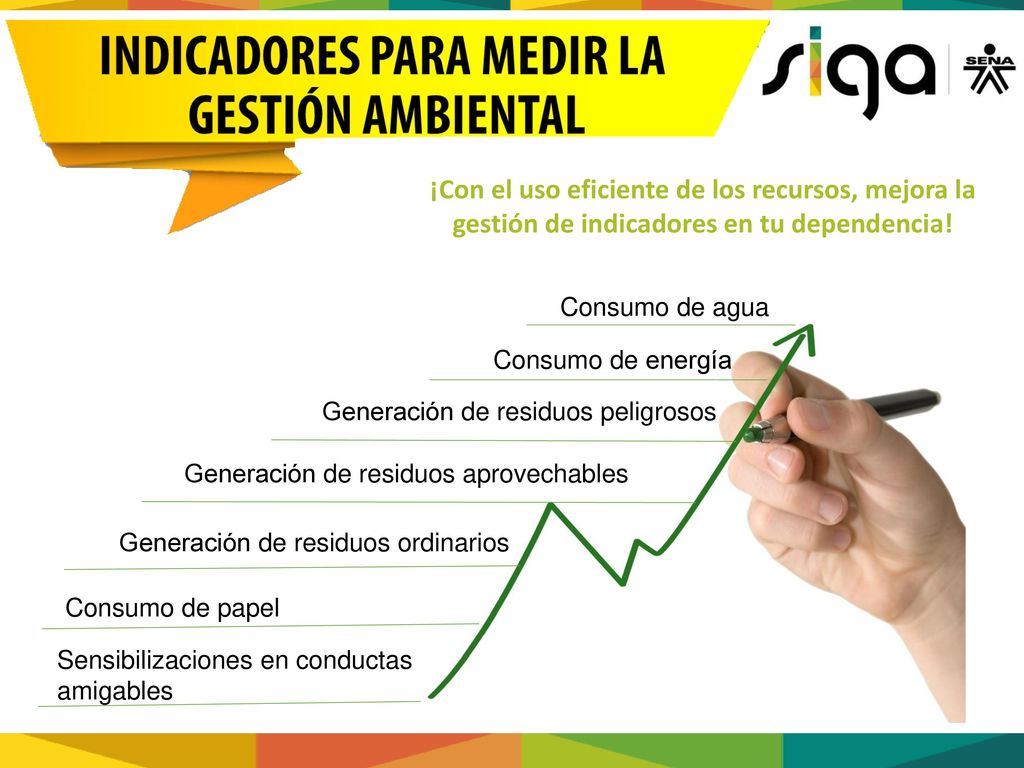 INDICADORES PARA MEDIR LA GESTIÓN AMBIENTAL

siga

SENA

¡Con el uso eficiente de los recursos, mejora la gestión de indicadores en tu dependencia!

Consumo de agua

Consumo de energía

Generación de residuos peligrosos

Generación de residuos aprovechables

Generación de residuos ordinarios

Consumo de papel

Sensibilizaciones en conductas amigables